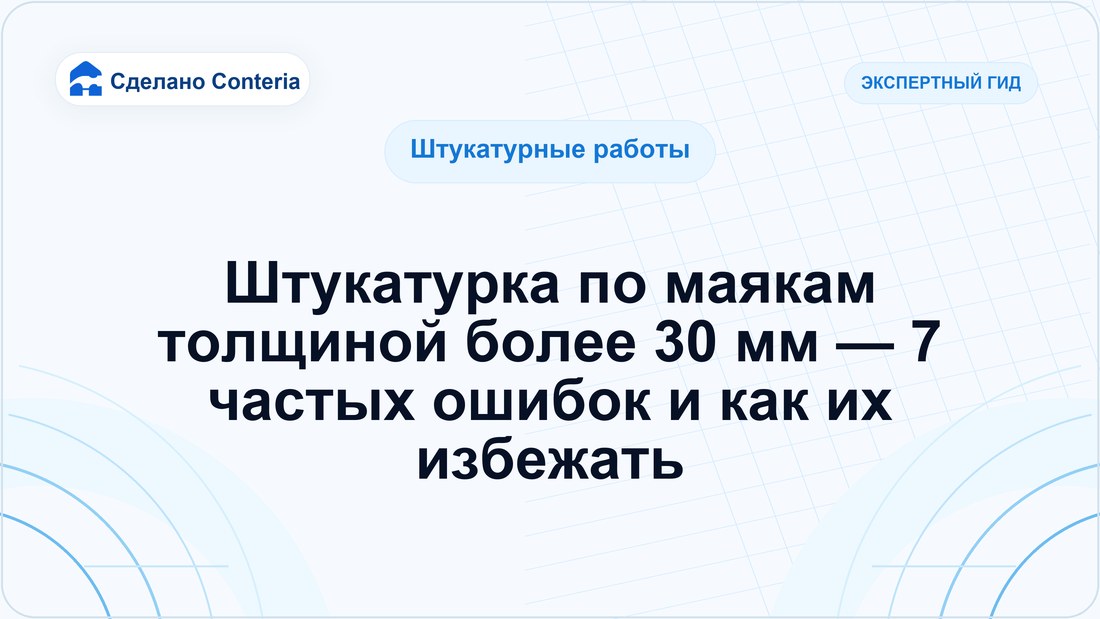 Сделано Conteria

ЭКСПЕРТНЫЙ ГИД

Штукатурные работы

Штукатурка по маякам толщиной более 30 мм — 7 частых ошибок и как их избежать